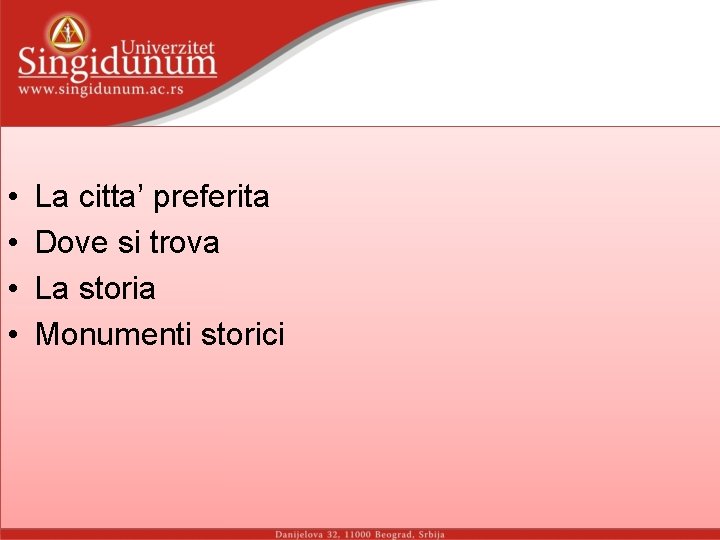 Univerzitet
Singidunum
www.singidunum.ac.rs

• La citta’ preferita
• Dove si trova
• La storia
• Monumenti storici

Danijelova 32, 11000 Beograd, Srbija